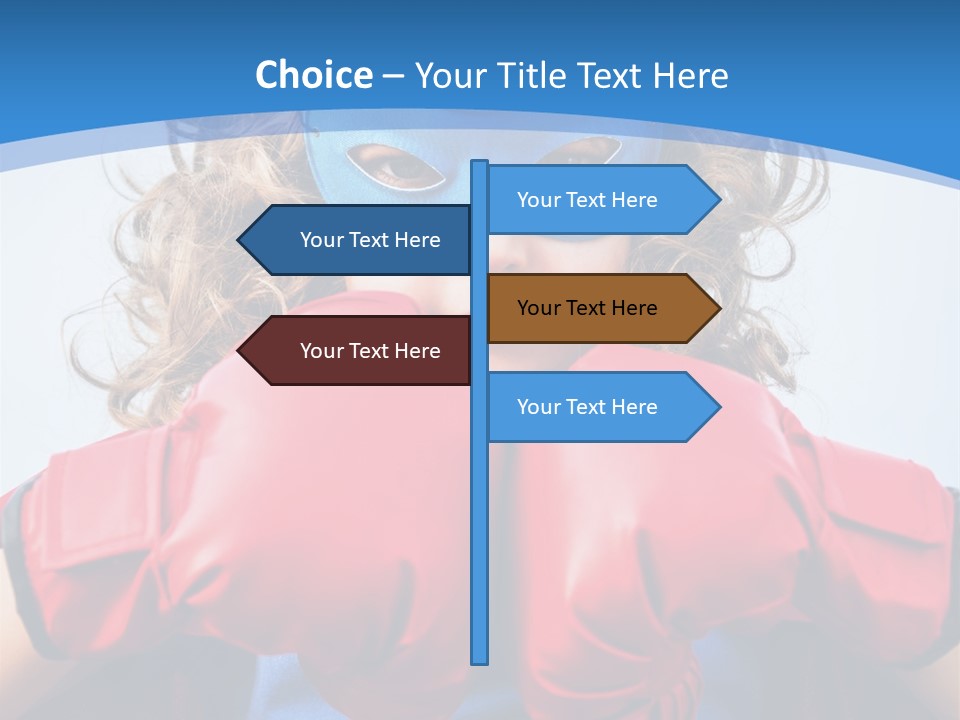 Choice – Your Title Text Here

Your Text Here

Your Text Here

Your Text Here

Your Text Here

Your Text Here